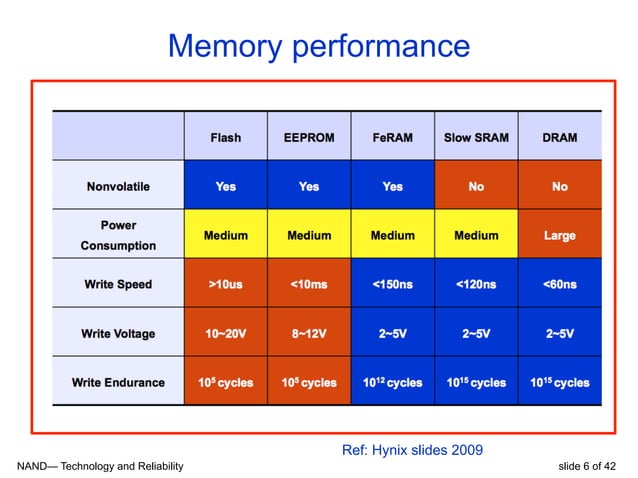 Memory performance

| | Flash | EEPROM | FeRAM | Slow SRAM | DRAM |
|---|---|---|---|---|---|
| Nonvolatile | Yes | Yes | Yes | No | No |
| Power Consumption | Medium | Medium | Medium | Medium | Large |
| Write Speed | >10us | <10ms | <150ns | <120ns | <60ns |
| Write Voltage | 10~20V | 8~12V | 2~5V | 2~5V | 2~5V |
| Write Endurance | $10^5$ cycles | $10^5$ cycles | $10^{12}$ cycles | $10^{15}$ cycles | $10^{15}$ cycles |

Ref: Hynix slides 2009

NAND— Technology and Reliability

slide 6 of 42